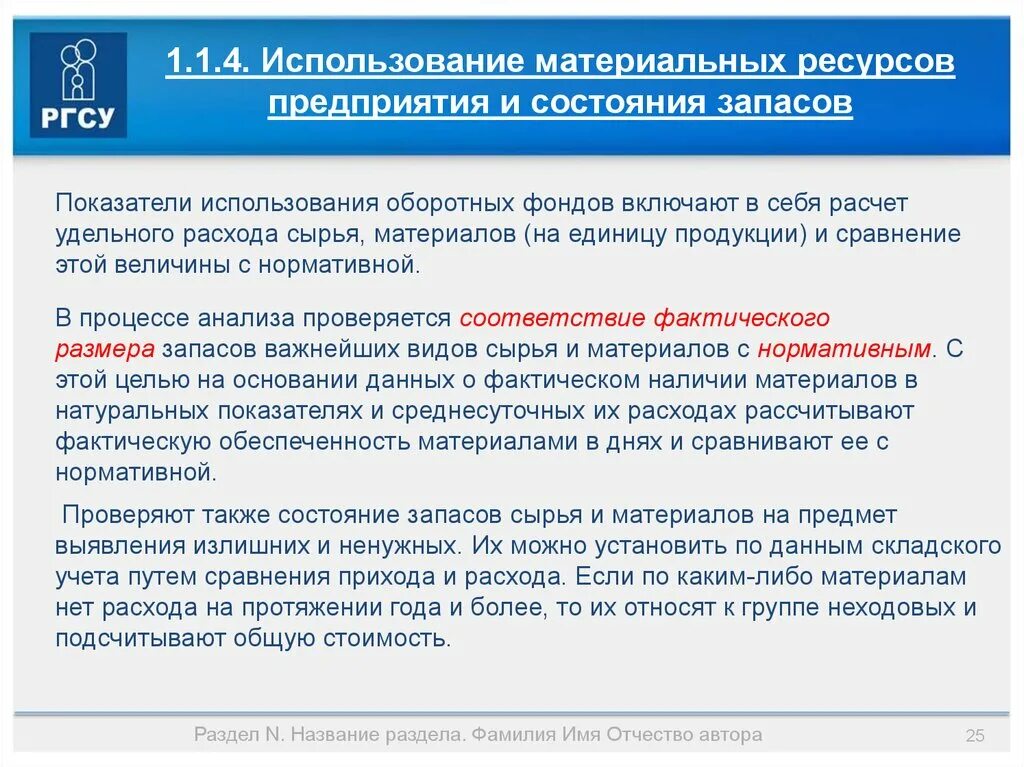 РГСУ

1.1.4. Использование материальных ресурсов предприятия и состояния запасов

Показатели использования оборотных фондов включают в себя расчет удельного расхода сырья, материалов (на единицу продукции) и сравнение этой величины с нормативной.

В процессе анализа проверяется соответствие фактического размера запасов важнейших видов сырья и материалов с нормативным. С этой целью на основании данных о фактическом наличии материалов в натуральных показателях и среднесуточных их расходах рассчитывают фактическую обеспеченность материалами в днях и сравнивают ее с нормативной.

Проверяют также состояние запасов сырья и материалов на предмет выявления излишних и ненужных. Их можно установить по данным складского учета путем сравнения прихода и расхода. Если по каким-либо материалам нет расхода на протяжении года и более, то их относят к группе неходовых и подсчитывают общую стоимость.

Раздел N. Название раздела. Фамилия Имя Отчество автора

25